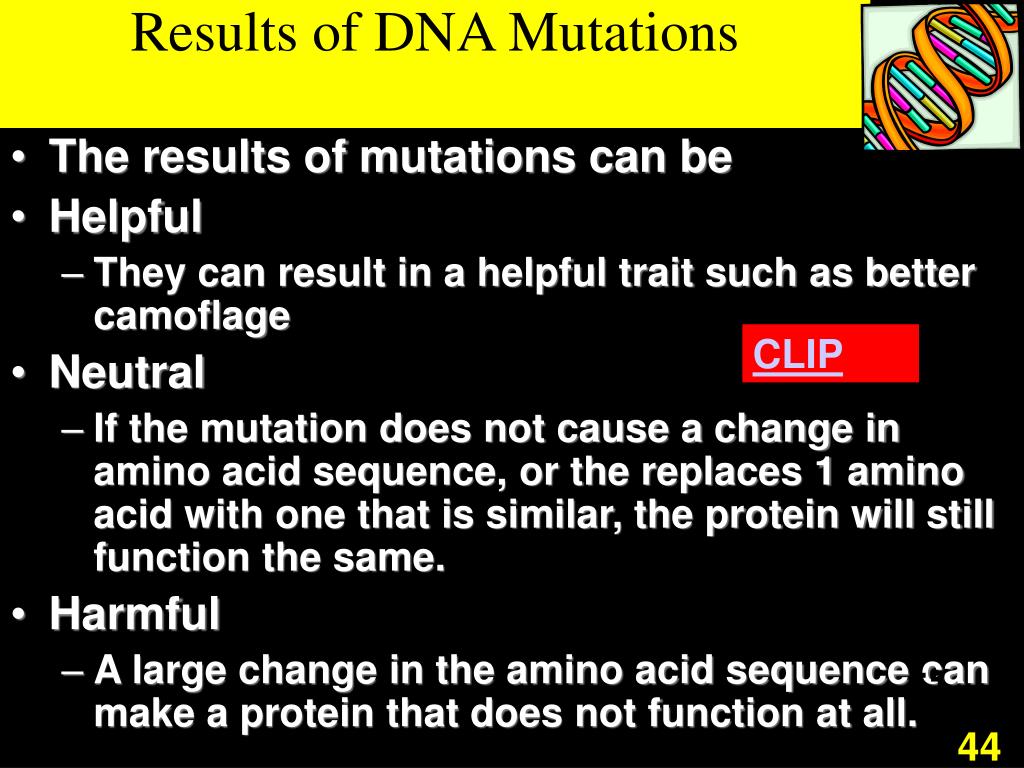 Results of DNA Mutations

• The results of mutations can be
• Helpful
– They can result in a helpful trait such as better camoflage

CLIP

• Neutral
– If the mutation does not cause a change in amino acid sequence, or the replaces 1 amino acid with one that is similar, the protein will still function the same.
• Harmful
– A large change in the amino acid sequence can make a protein that does not function at all.

44